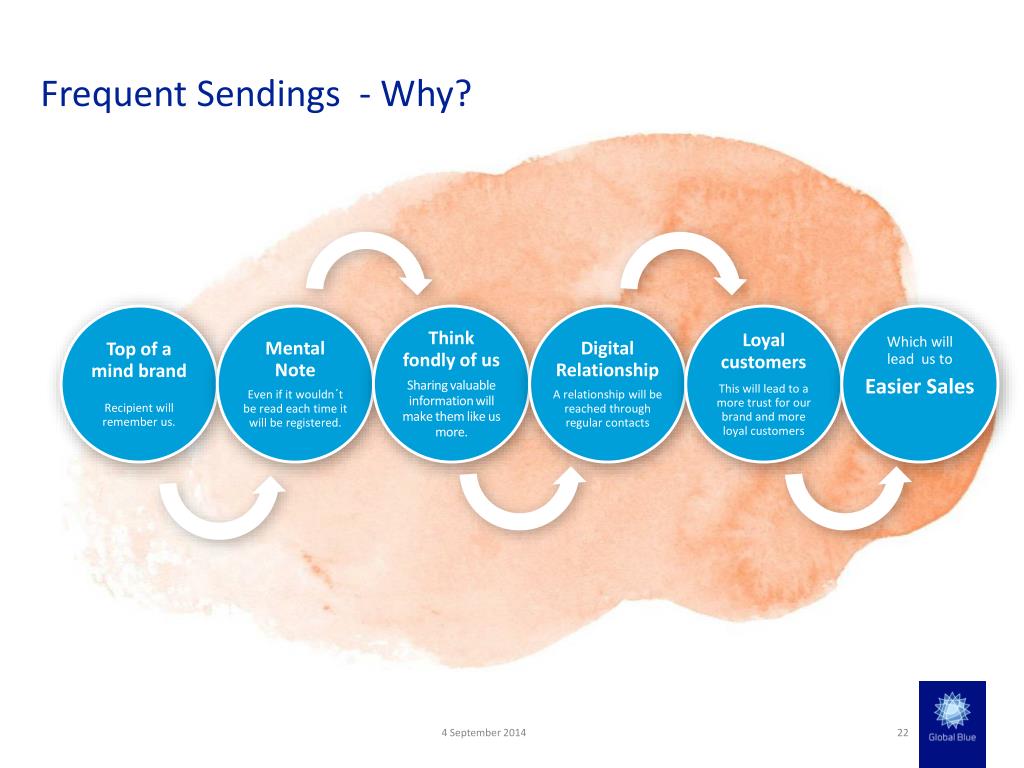 Frequent Sendings - Why?

Top of a mind brand

Recipient will remember us.

Mental Note

Even if it wouldn´t be read each time it will be registered.

Think fondly of us

Sharing valuable information will make them like us more.

Digital Relationship

A relationship will be reached through regular contacts

Loyal customers

This will lead to a more trust for our brand and more loyal customers

Which will lead us to

Easier Sales

4 September 2014

22

Global Blue